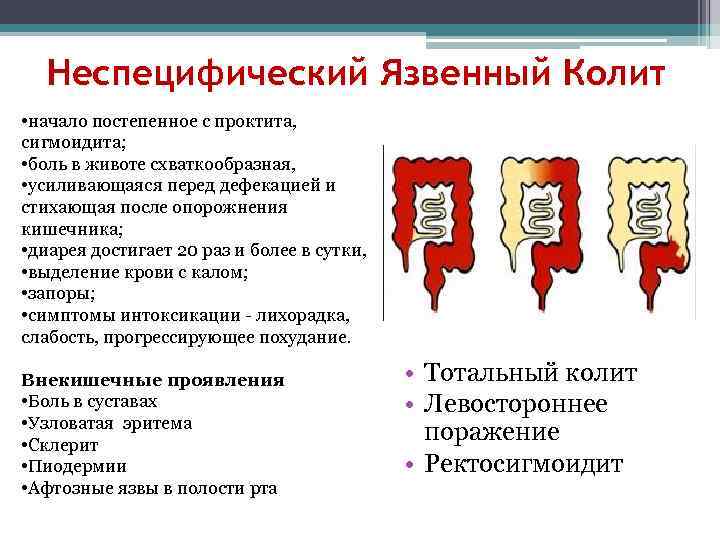 Неспецифический Язвенный Колит

•начало постепенное с проктита, сигмоидита;
•боль в животе схваткообразная,
•усиливающаяся перед дефекацией и стихающая после опорожнения кишечника;
•диарея достигает 20 раз и более в сутки,
•выделение крови с калом;
•запоры;
•симптомы интоксикации - лихорадка, слабость, прогрессирующее похудание.

Внекишечные проявления
•Боль в суставах
•Узловатая эритема
•Склерит
•Пиодермии
•Афтозные язвы в полости рта

• Тотальный колит
• Левостороннее поражение
• Ректосигмоидит